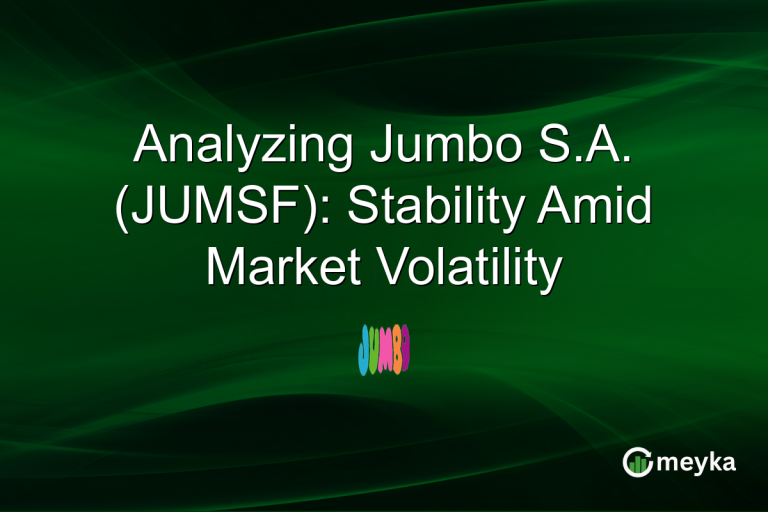 Analyzing Jumbo S.A. (JUMSF): Stability Amid Market Volatility

JUMBO

meyka